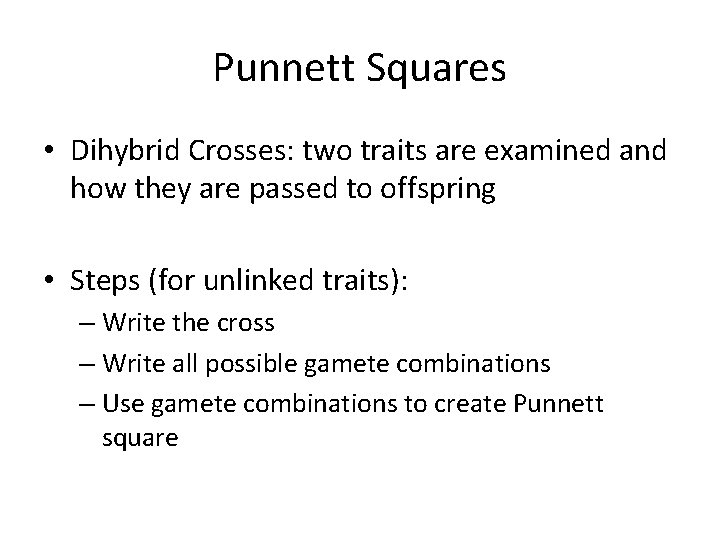 Punnett Squares

• Dihybrid Crosses: two traits are examined and how they are passed to offspring

• Steps (for unlinked traits):
– Write the cross
– Write all possible gamete combinations
– Use gamete combinations to create Punnett square